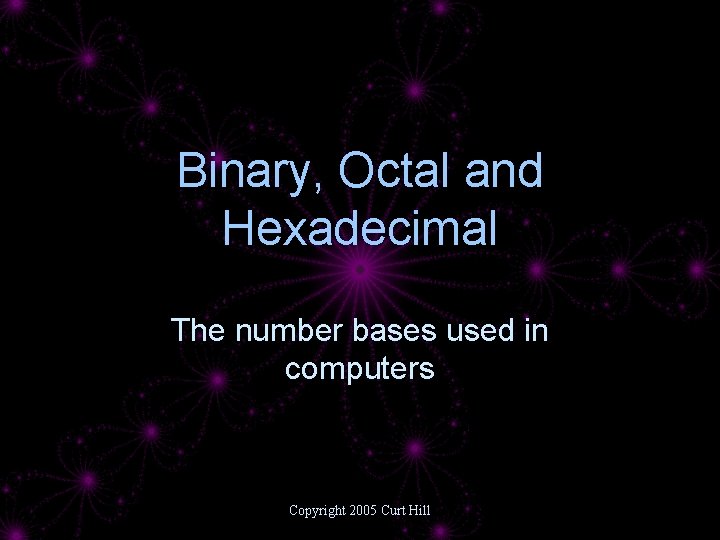 Binary, Octal and Hexadecimal

The number bases used in computers

Copyright 2005 Curt Hill